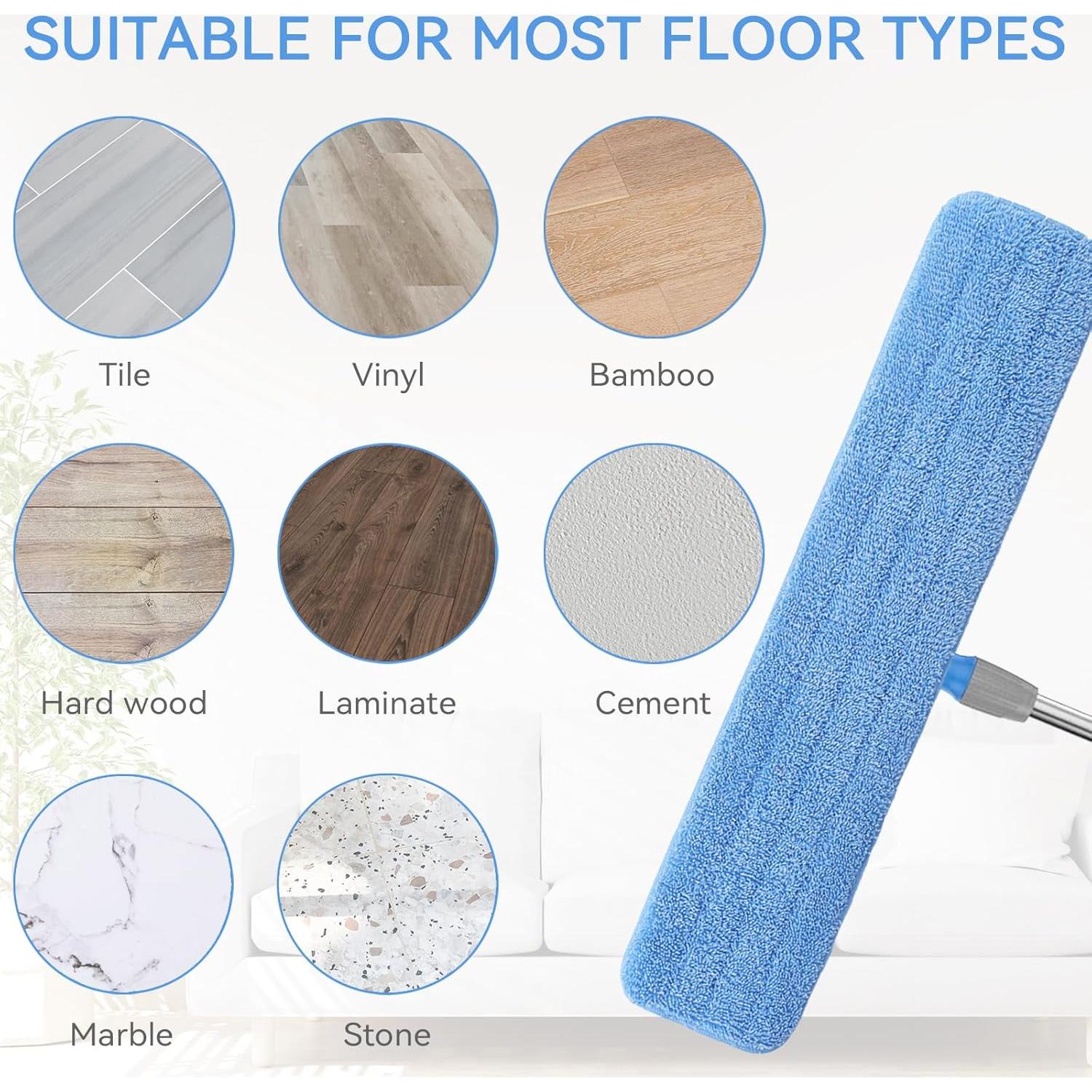 SUITABLE FOR MOST FLOOR TYPES

Tile

Vinyl

Bamboo

Hard wood

Laminate

Cement

Marble

Stone